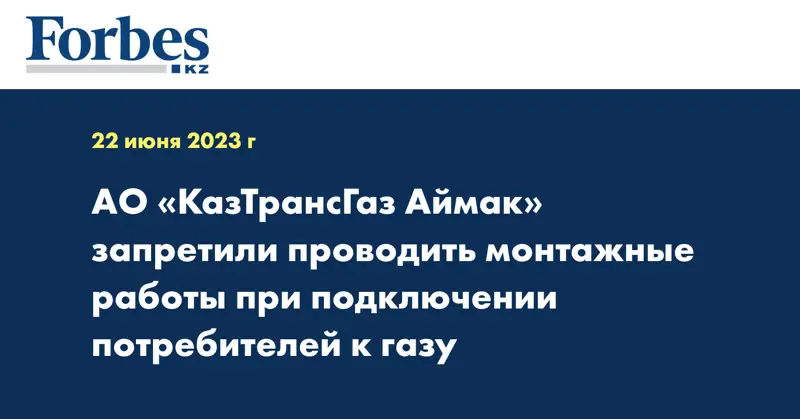 Forbes
KZ

22 июня 2023 г

АО «КазТрансГаз Аймак» запретили проводить монтажные работы при подключении потребителей к газу